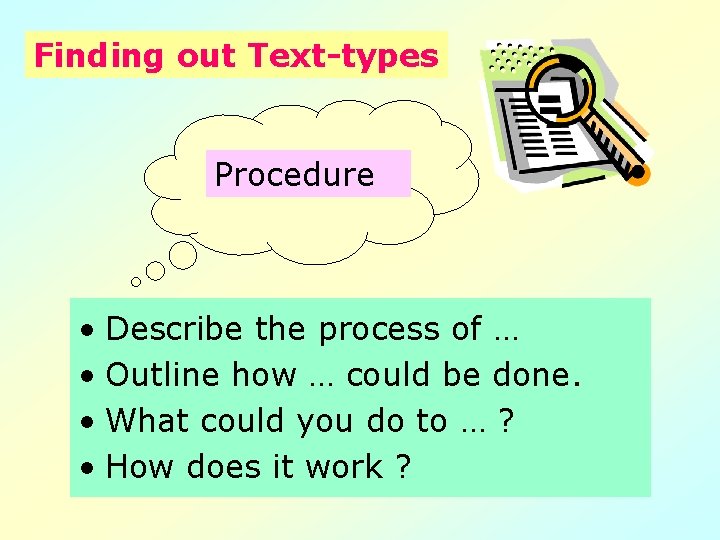 Finding out Text-types

Procedure

• Describe the process of …
• Outline how … could be done.
• What could you do to … ?
• How does it work ?